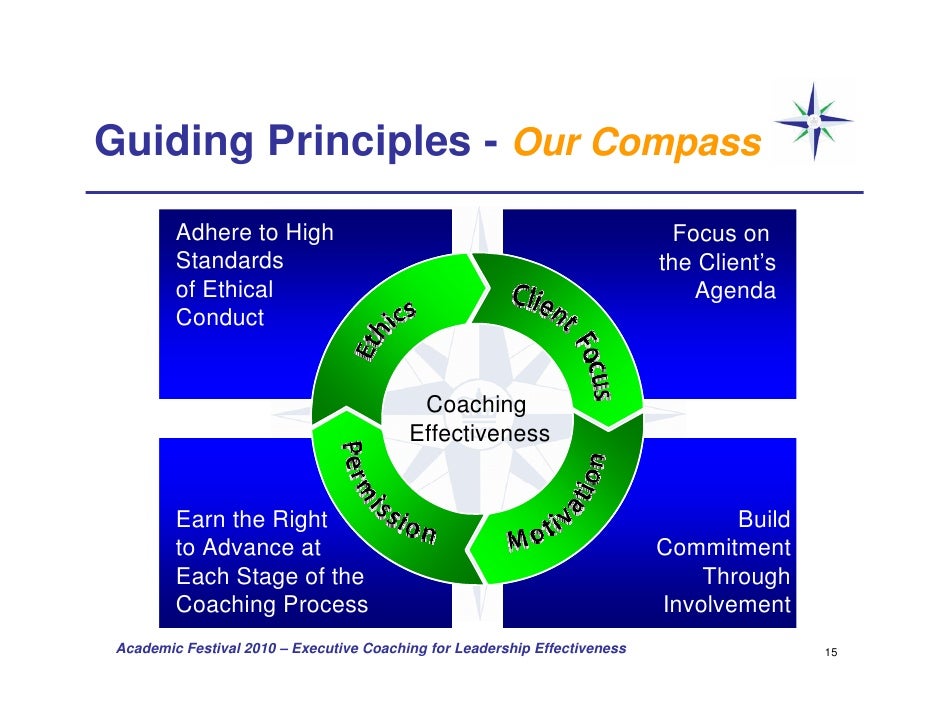 Guiding Principles - Our Compass

Adhere to High Standards of Ethical Conduct

Focus on the Client's Agenda

Ethics

Client Focus

Coaching Effectiveness

Permission

Motivation

Earn the Right to Advance at Each Stage of the Coaching Process

Build Commitment Through Involvement

Academic Festival 2010 – Executive Coaching for Leadership Effectiveness

15